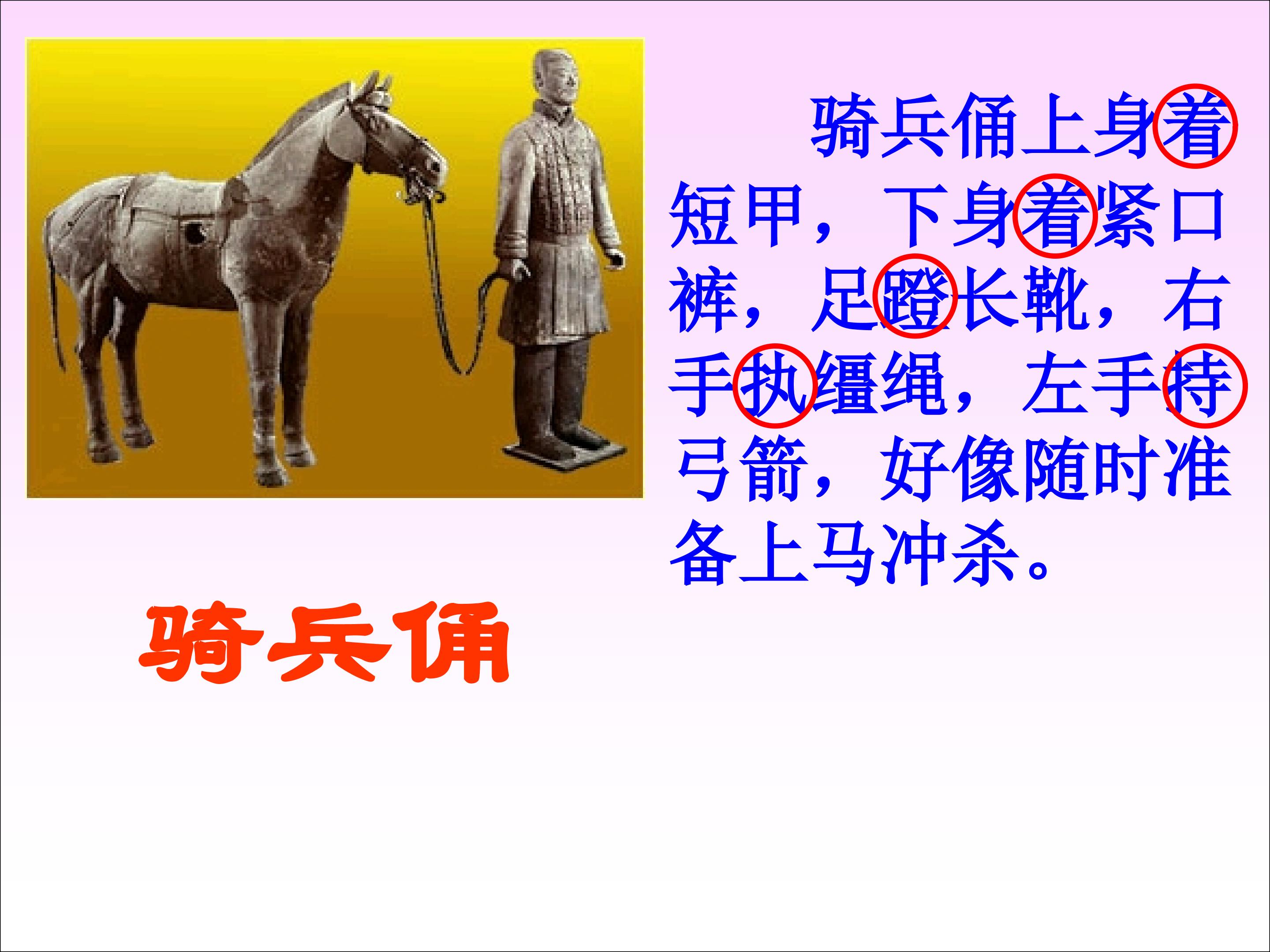 骑兵俑上身着短甲，下身着紧口裤，足蹬长靴，右手执缰绳，左手持弓箭，好像随时准备上马冲杀。

骑兵俑